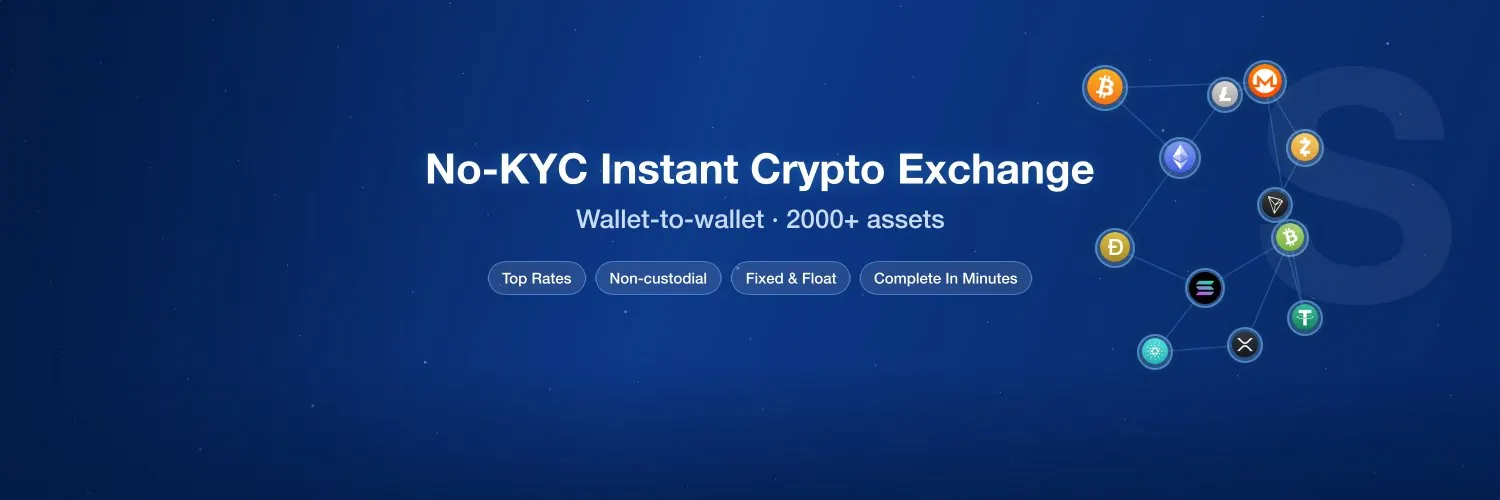 No-KYC Instant Crypto Exchange

Wallet-to-wallet · 2000+ assets

Top Rates
Non-custodial
Fixed & Float
Complete In Minutes